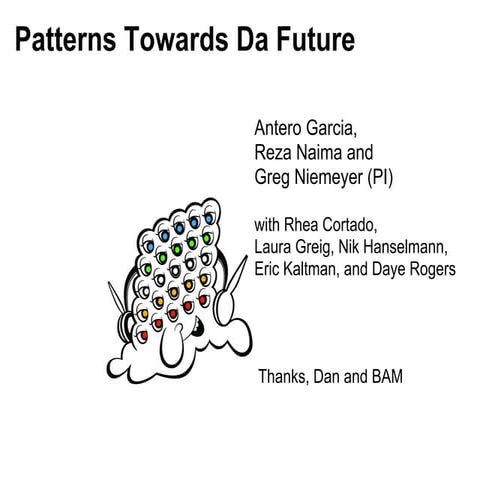 Patterns Towards Da Future

Antero Garcia,
Reza Naima and
Greg Niemeyer (PI)

with Rhea Cortado,
Laura Greig, Nik Hanselmann,
Eric Kaltman, and Daye Rogers

Thanks, Dan and BAM